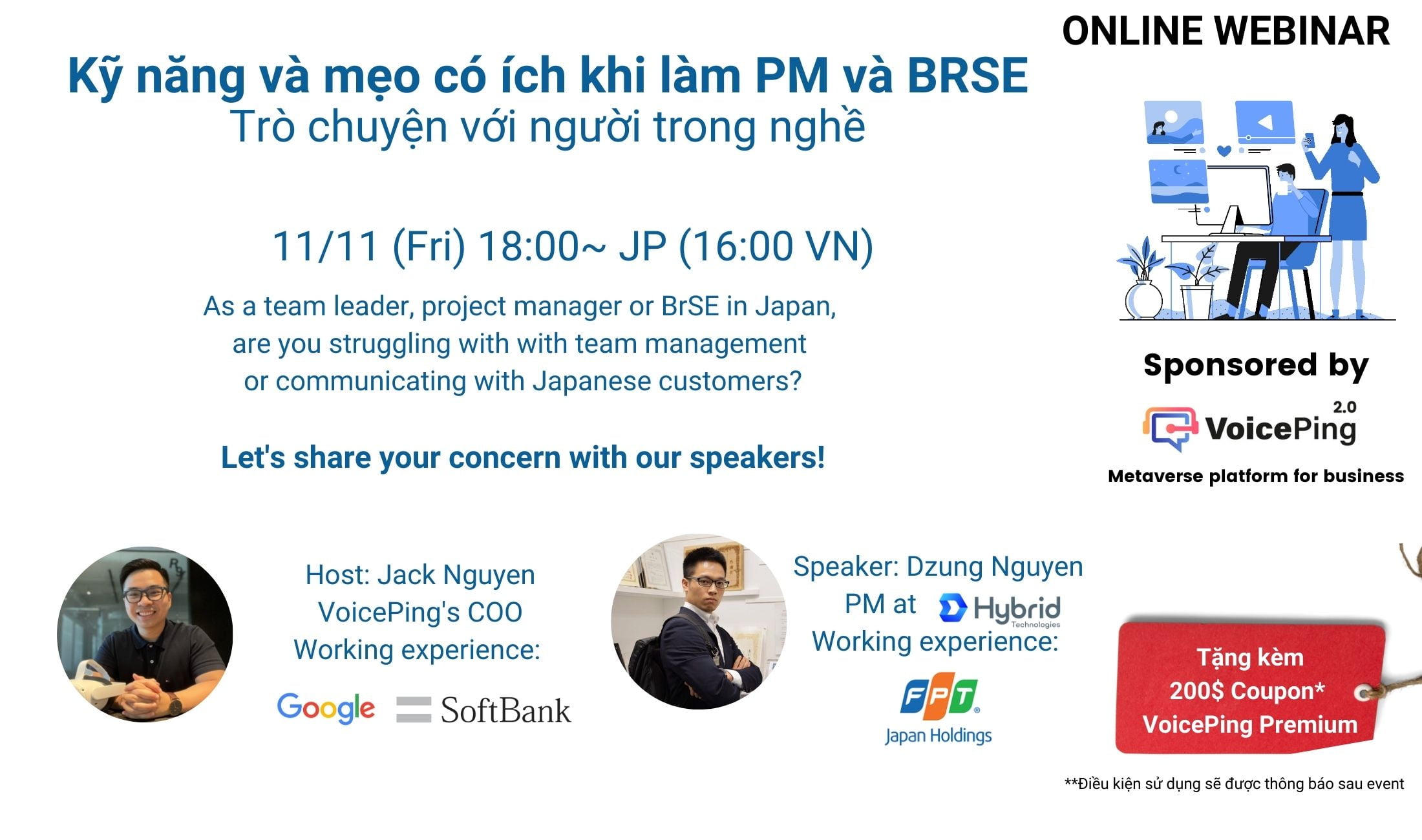 ONLINE WEBINAR

Kỹ năng và mẹo có ích khi làm PM và BRSE
Trò chuyện với người trong nghề

11/11 (Fri) 18:00~ JP (16:00 VN)

As a team leader, project manager or BrSE in Japan, are you struggling with with team management or communicating with Japanese customers?

Let's share your concern with our speakers!

Sponsored by

VoicePing 2.0

Metaverse platform for business

Host: Jack Nguyen
VoicePing's COO
Working experience:

Google SoftBank

Speaker: Dzung Nguyen
PM at Hybrid Technologies
Working experience:

FPT Japan Holdings

Tặng kèm
200$ Coupon*
VoicePing Premium

**Điều kiện sử dụng sẽ được thông báo sau event